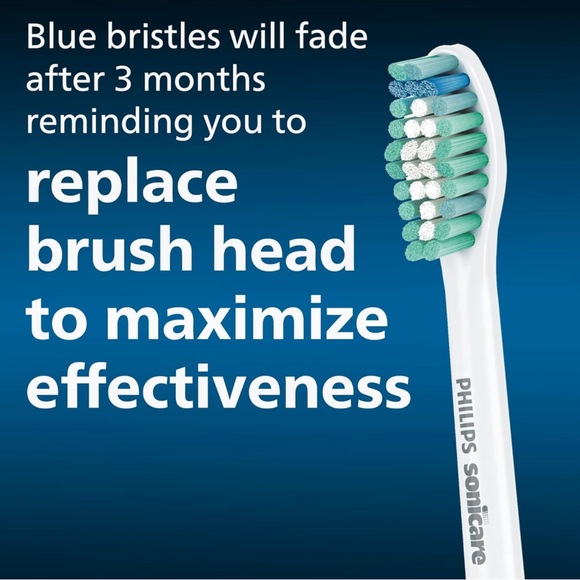 Blue bristles will fade after 3 months reminding you to

replace brush head to maximize effectiveness

PHILIPS sonicare